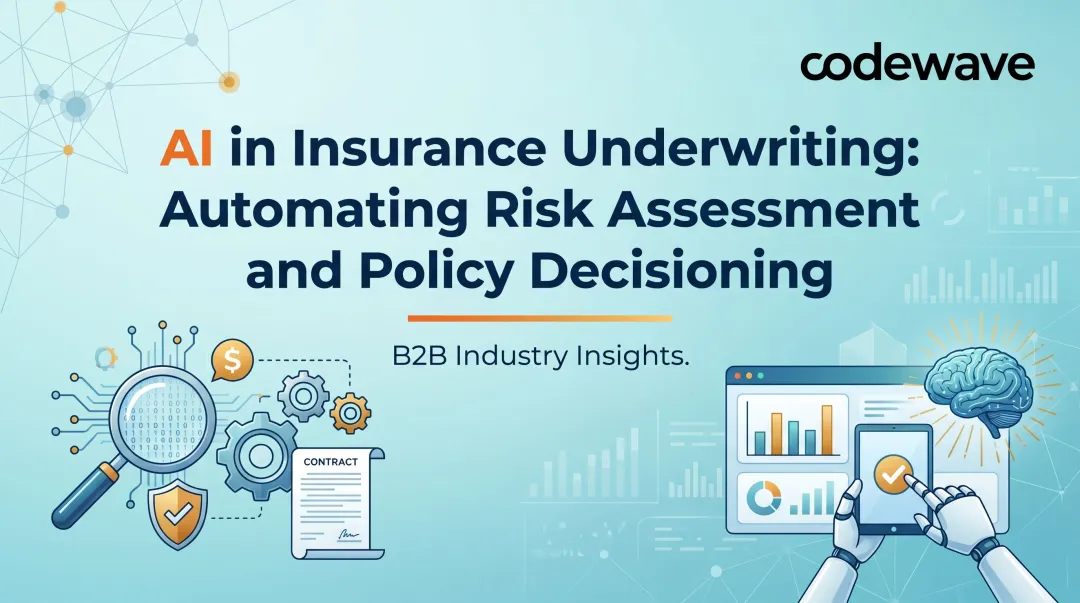 codewave

AI in Insurance Underwriting: Automating Risk Assessment and Policy Decisioning

B2B Industry Insights.

$

CONTRACT